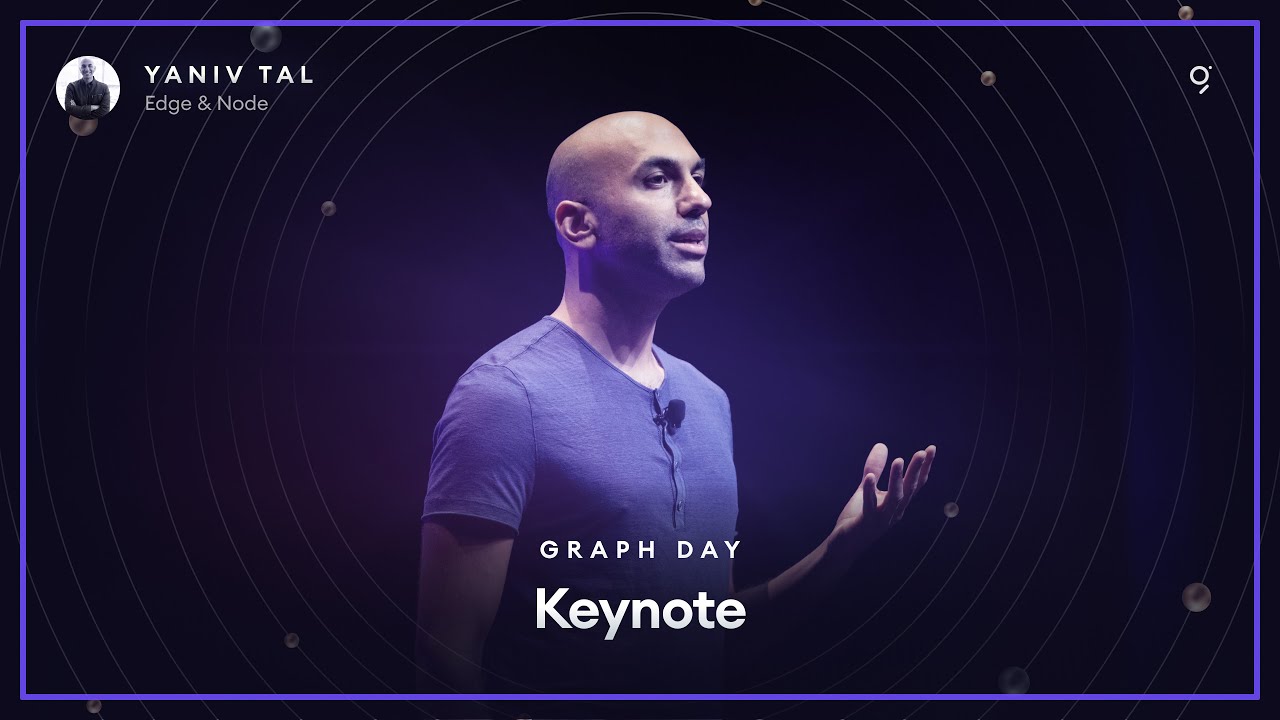 YANIV TAL
Edge & Node

GRAPH DAY
Keynote